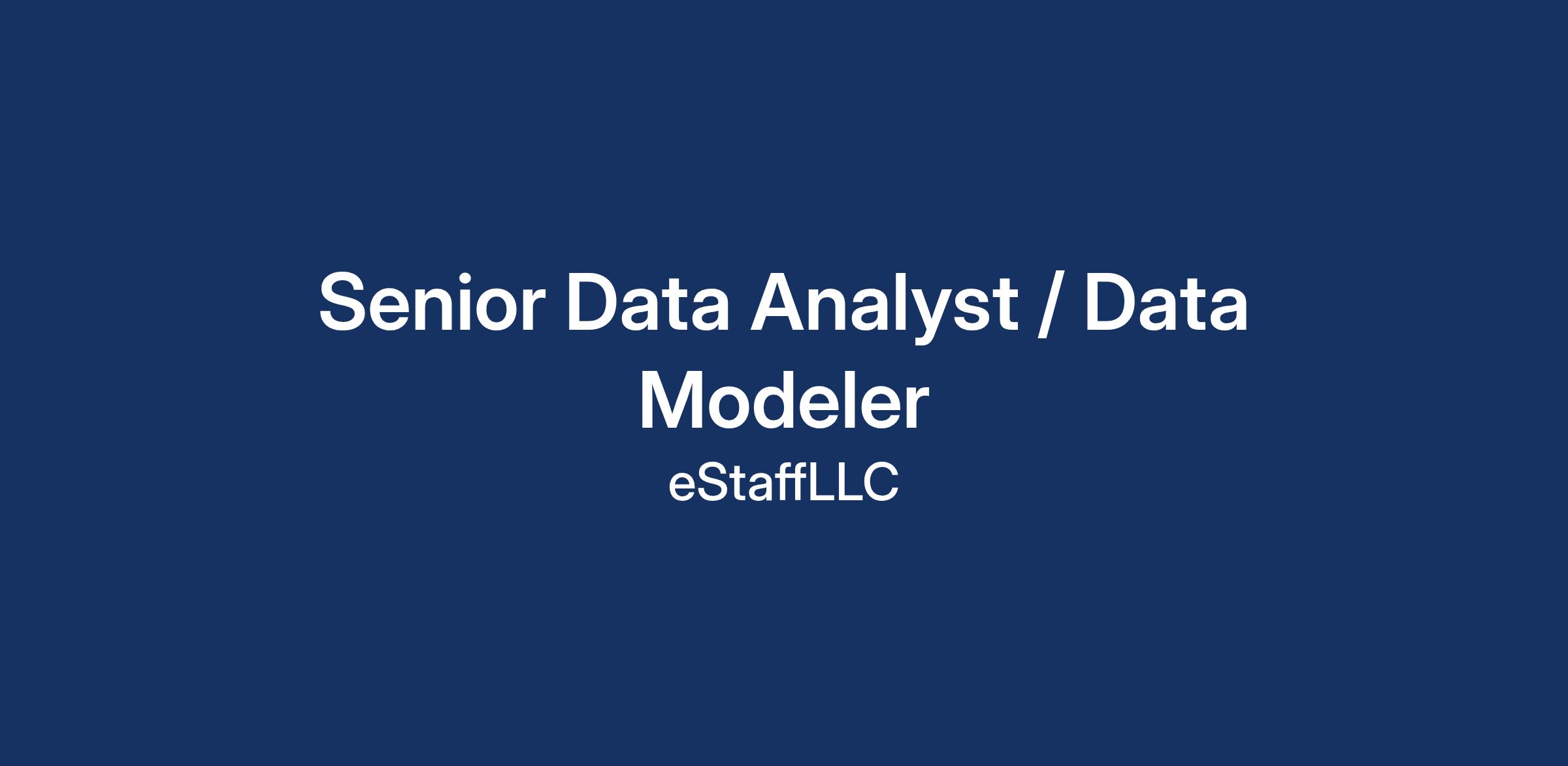 Senior Data Analyst / Data Modeler

eStaffLLC